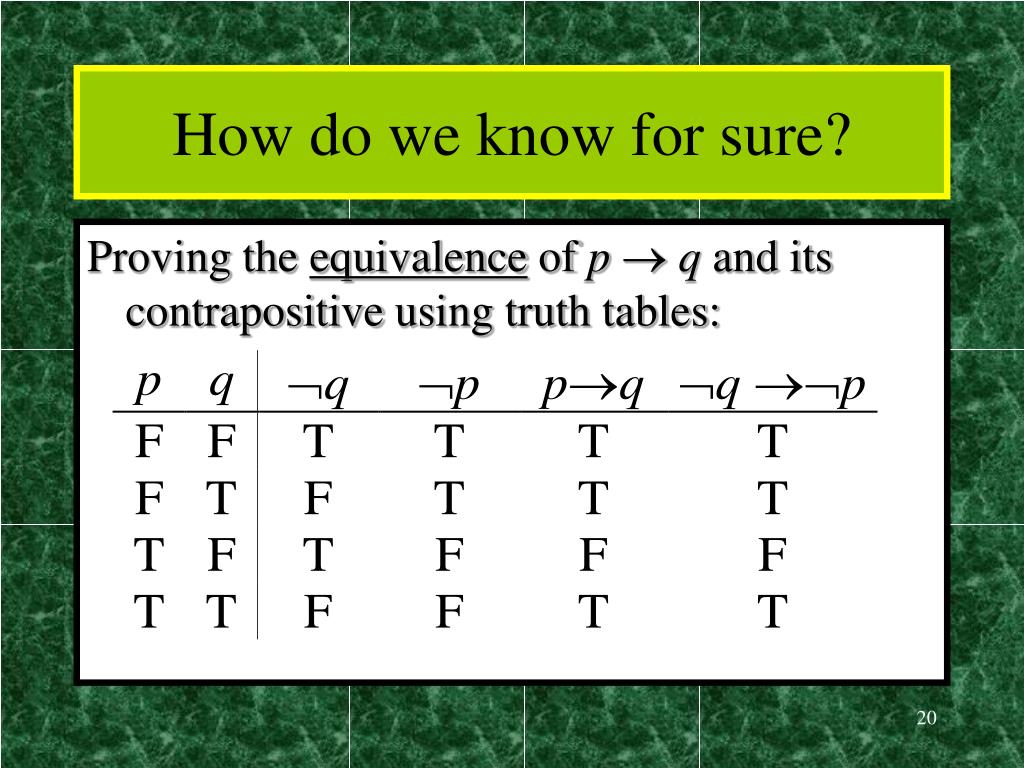 How do we know for sure?

Proving the equivalence of $p \rightarrow q$ and its contrapositive using truth tables:

| $p$ | $q$ | $\neg q$ | $\neg p$ | $p \rightarrow q$ | $\neg q \rightarrow \neg p$ |
|---|---|---|---|---|---|
| F | F | T | T | T | T |
| F | T | F | T | T | T |
| T | F | T | F | F | F |
| T | T | F | F | T | T |

20